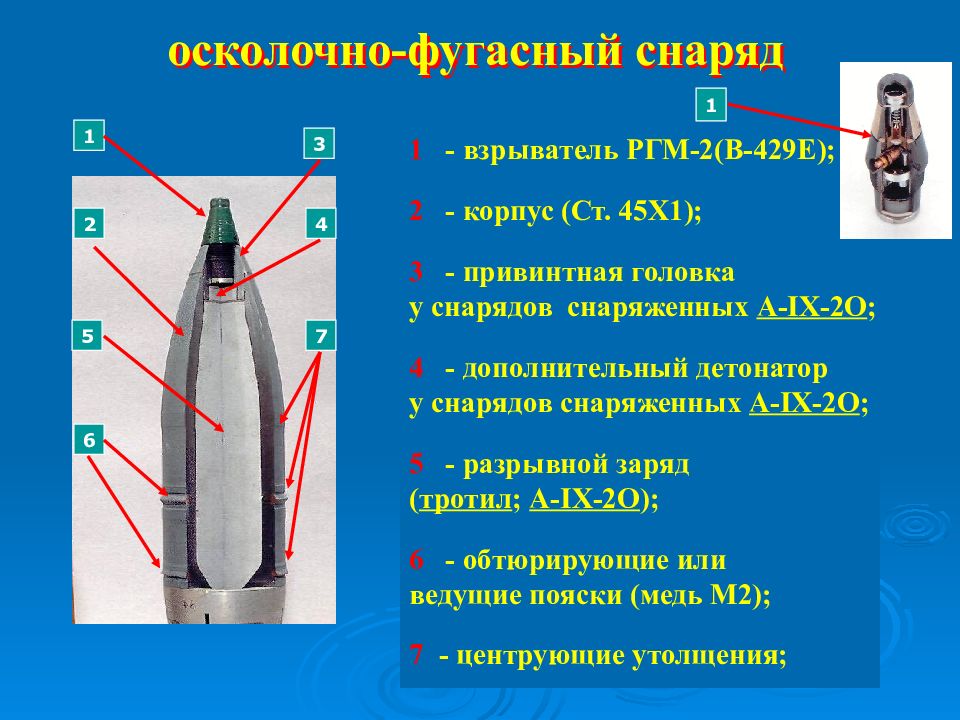 осколочно-фугасный снаряд

1

1

3

2

4

5

7

6

1 - взрыватель РГМ-2(В-429Е);

2 - корпус (Ст. 45Х1);

3 - привинтная головка у снарядов снаряженных А-IX-2О;

4 - дополнительный детонатор у снарядов снаряженных А-IX-2О;

5 - разрывной заряд (тротил; А-IX-2О);

6 - обтюрирующие или ведущие пояски (медь М2);

7 - центрующие утолщения;